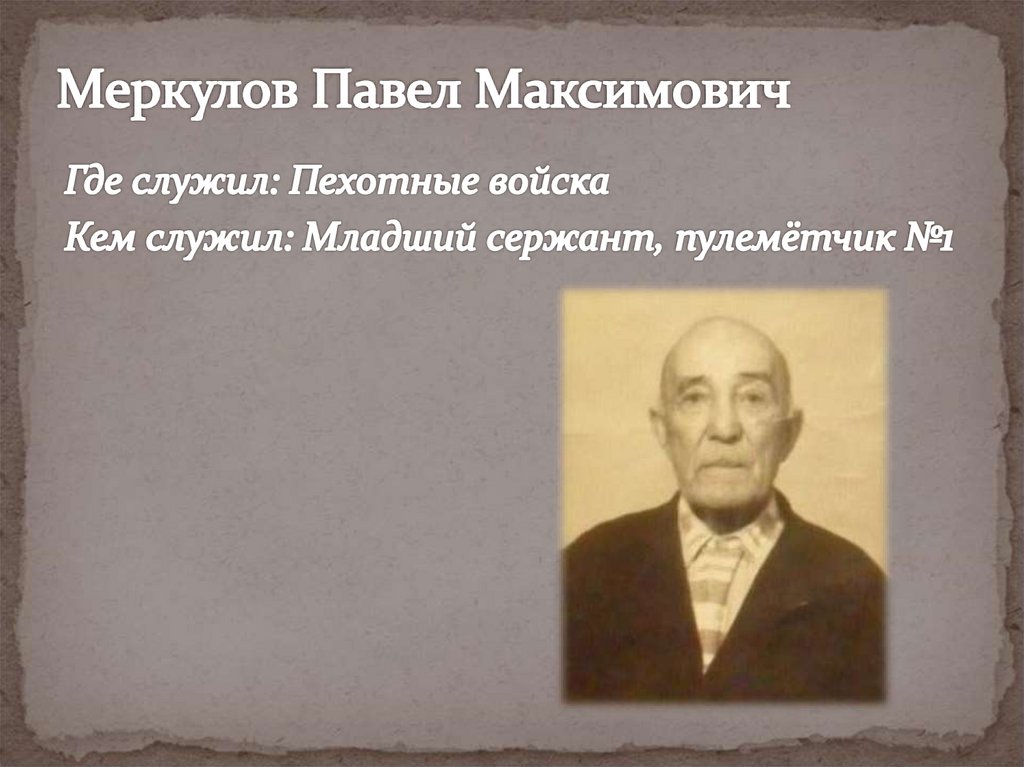 Меркулов Павел Максимович

Где служил: Пехотные войска

Кем служил: Младший сержант, пулемётчик №1